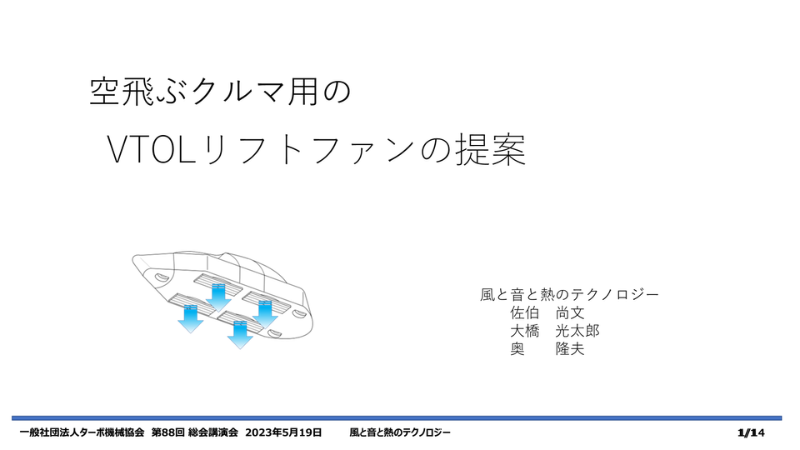 空飛ぶクルマ用の
VTOLリフトファンの提案

風と音と熱のテクノロジー
佐伯　尚文
大橋　光太郎
奥　　隆夫

一般社団法人ターボ機械協会　第88回 総会講演会　2023年5月19日　　風と音と熱のテクノロジー　　1/14